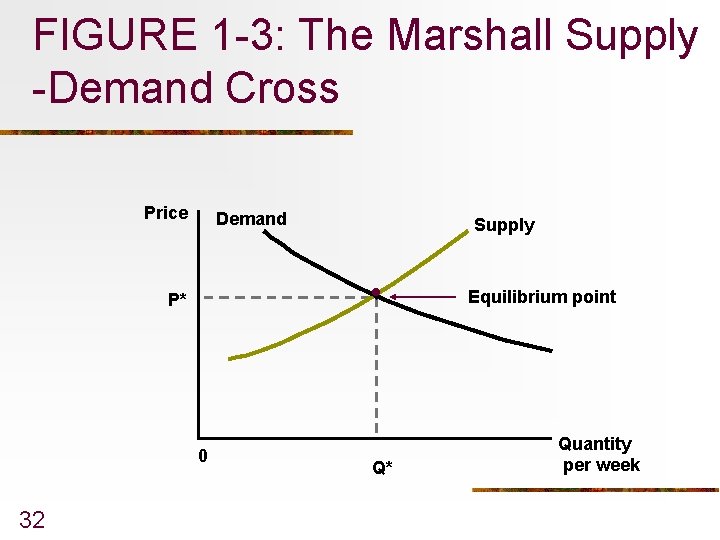 FIGURE 1-3: The Marshall Supply -Demand Cross

Price

Demand

Supply

P*

Equilibrium point

0

Q*

Quantity per week

32